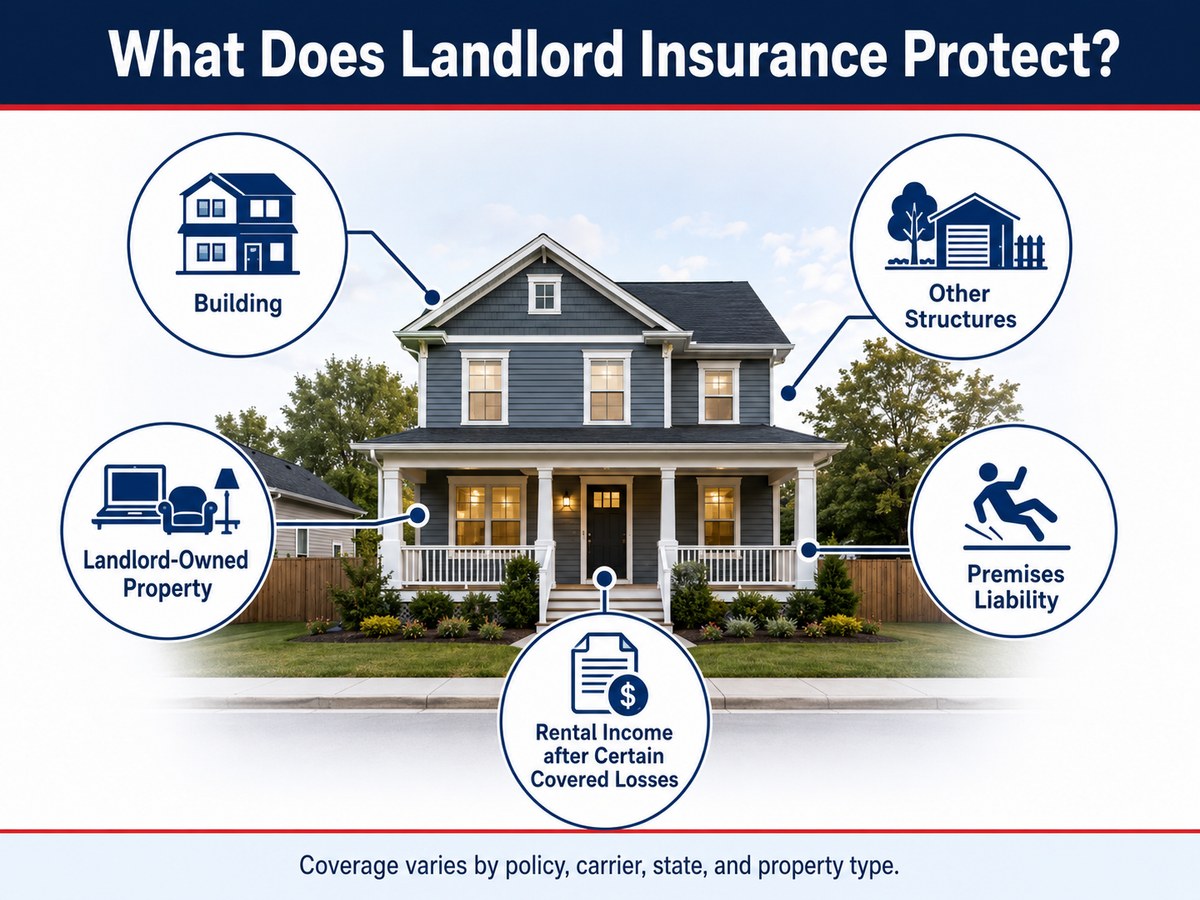 What Does Landlord Insurance Protect?

Building

Other Structures

Landlord-Owned Property

Premises Liability

Rental Income after Certain Covered Losses

Coverage varies by policy, carrier, state, and property type.